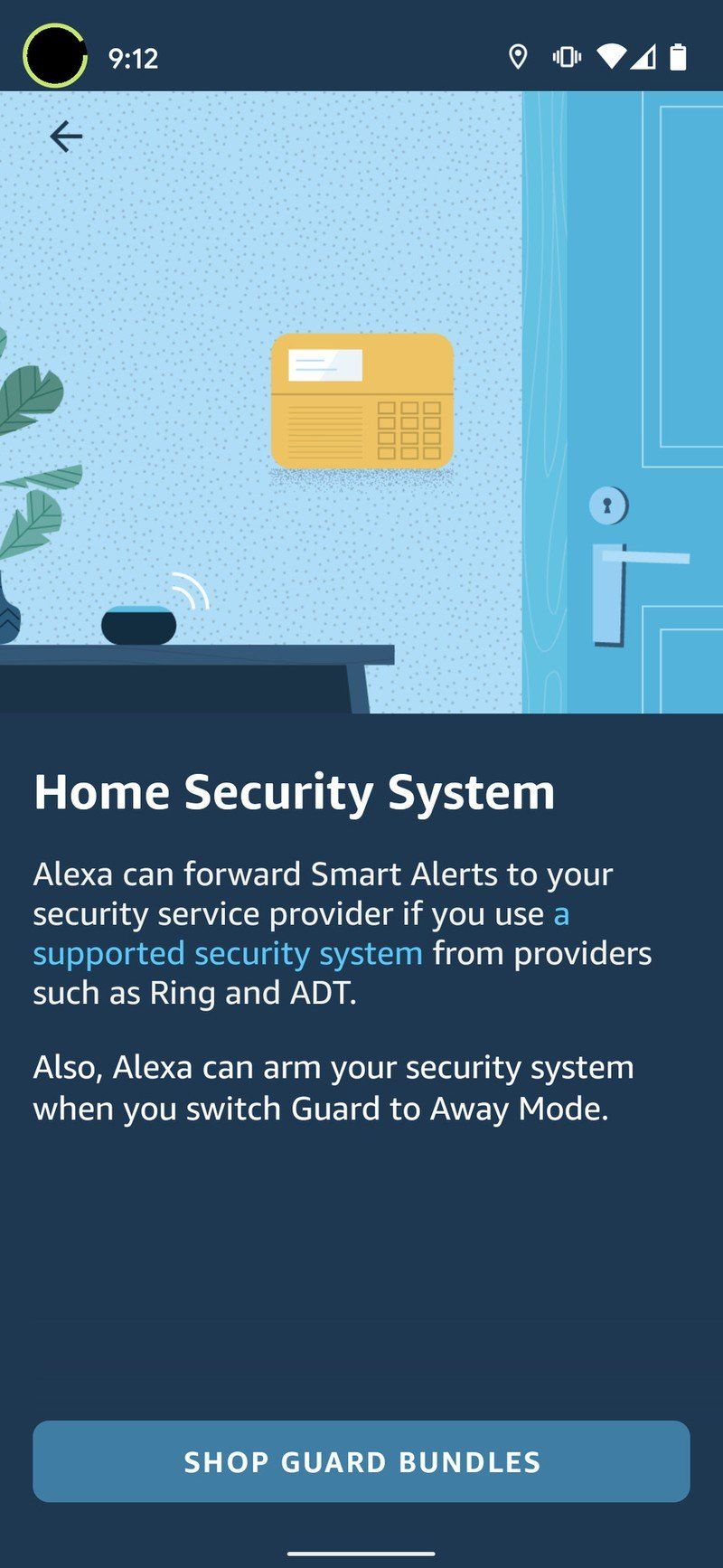 9:12

Home Security System

Alexa can forward Smart Alerts to your security service provider if you use a supported security system from providers such as Ring and ADT.

Also, Alexa can arm your security system when you switch Guard to Away Mode.

SHOP GUARD BUNDLES